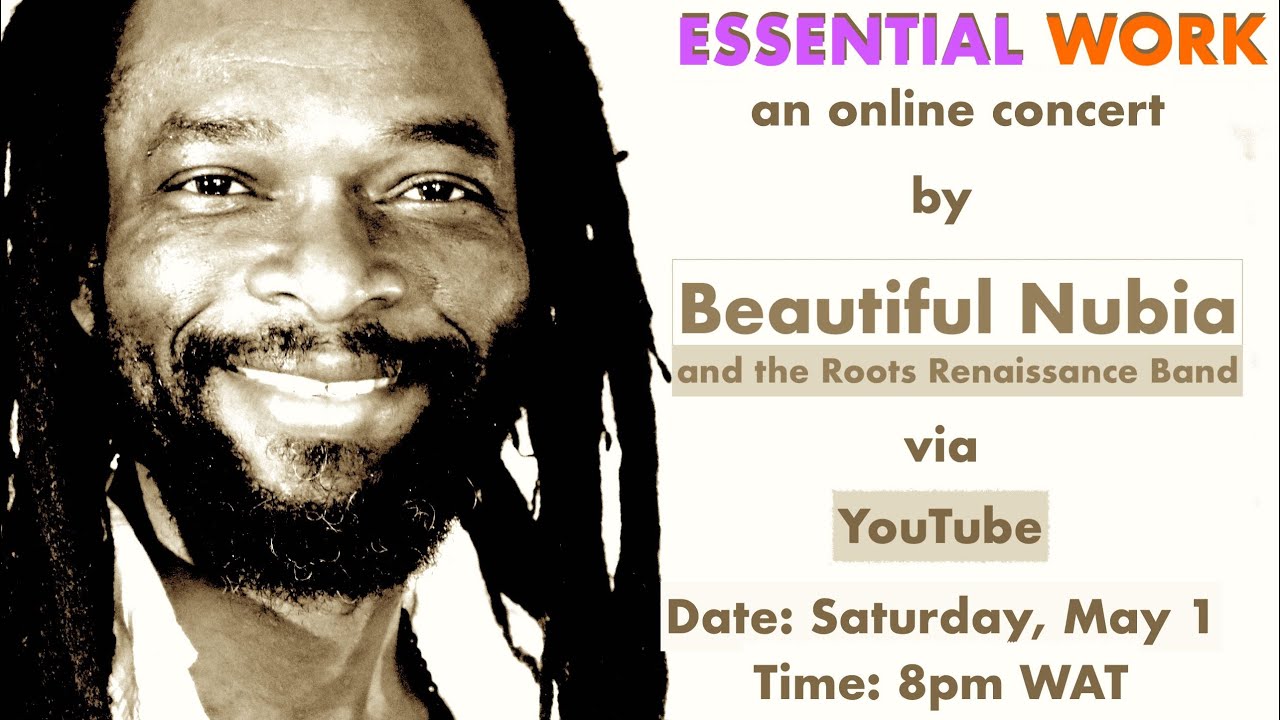 ESSENTIAL WORK
an online concert
by
Beautiful Nubia
and the Roots Renaissance Band
via
YouTube
Date: Saturday, May 1
Time: 8pm WAT